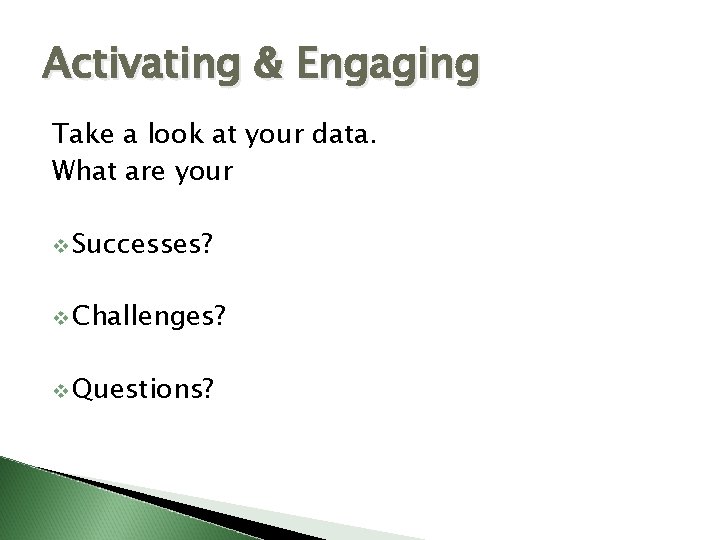 Activating & Engaging

Take a look at your data.
What are your

❖ Successes?

❖ Challenges?

❖ Questions?